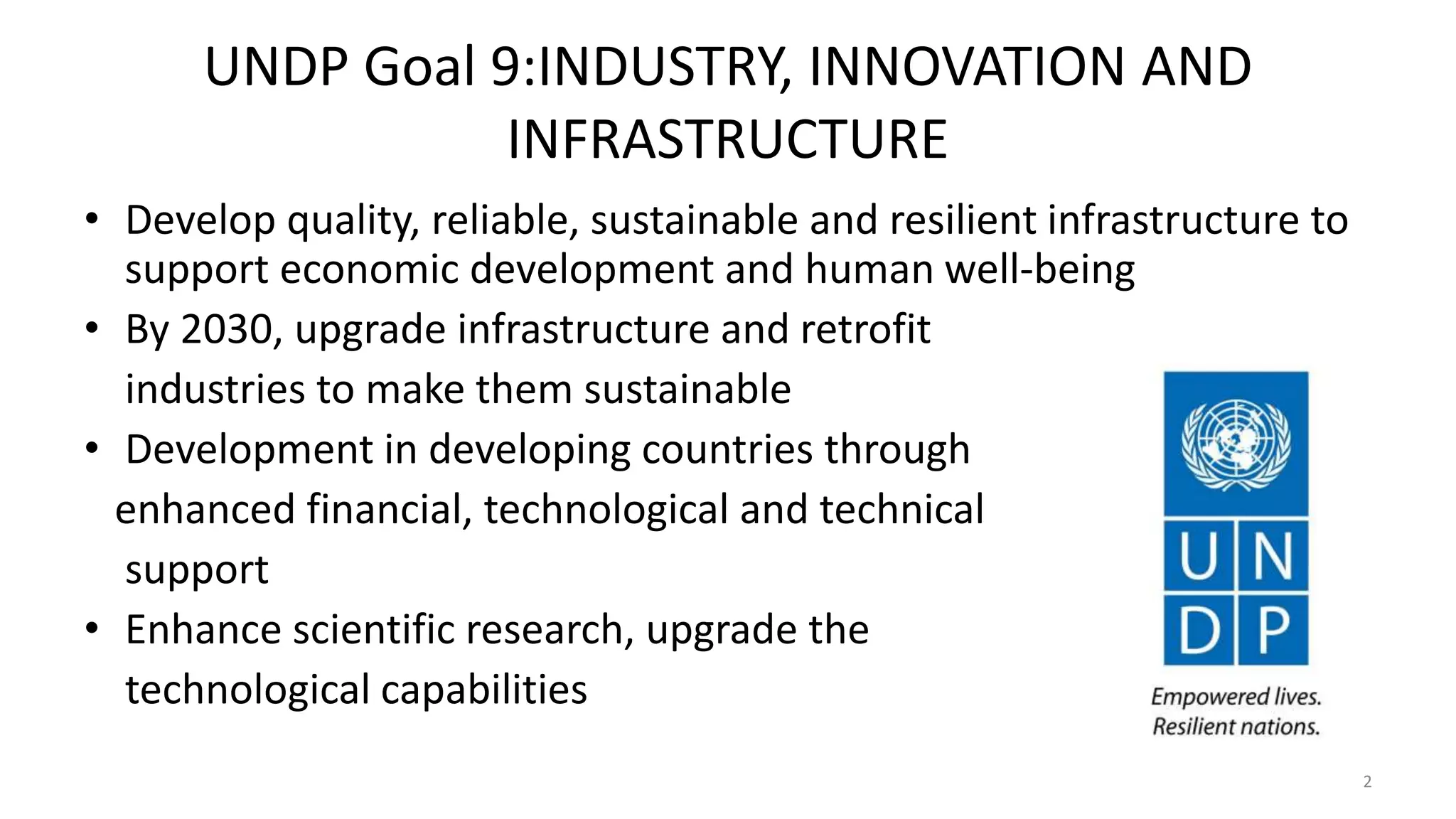 UNDP Goal 9:INDUSTRY, INNOVATION AND INFRASTRUCTURE

• Develop quality, reliable, sustainable and resilient infrastructure to support economic development and human well-being
• By 2030, upgrade infrastructure and retrofit industries to make them sustainable
• Development in developing countries through enhanced financial, technological and technical support
• Enhance scientific research, upgrade the technological capabilities

U N
D P

Empowered lives.
Resilient nations.

2